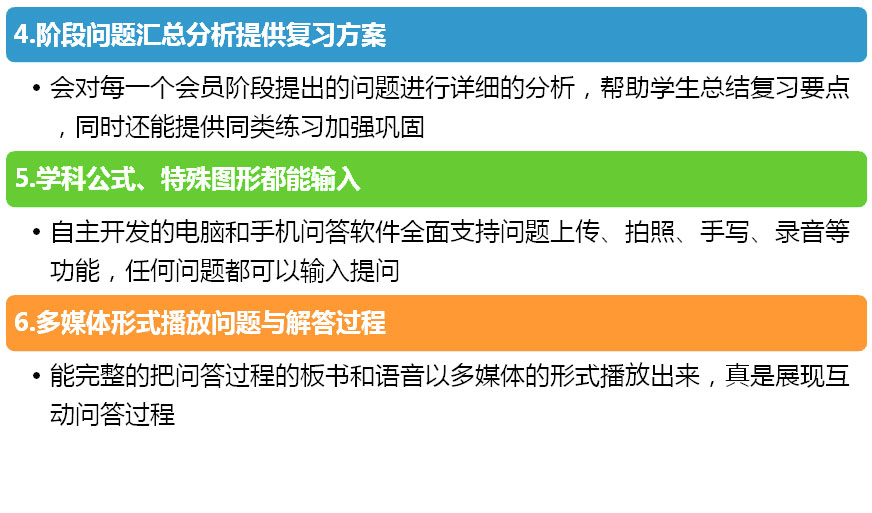 4.阶段问题汇总分析提供复习方案

• 会对每一个会员阶段提出的问题进行详细的分析，帮助学生总结复习要点，同时还能提供同类练习加强巩固

5.学科公式、特殊图形都能输入

• 自主开发的电脑和手机问答软件全面支持问题上传、拍照、手写、录音等功能，任何问题都可以输入提问

6.多媒体形式播放问题与解答过程

• 能完整的把问答过程的板书和语音以多媒体的形式播放出来，真是展现互动问答过程